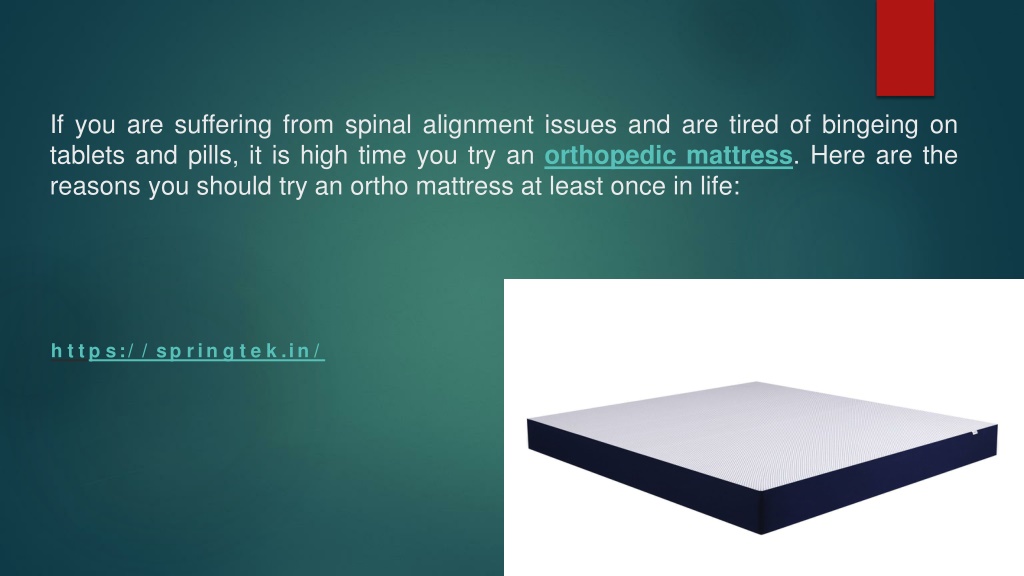 If you are suffering from spinal alignment issues and are tired of bingeing on tablets and pills, it is high time you try an orthopedic mattress. Here are the reasons you should try an ortho mattress at least once in life:

https://springtek.in/